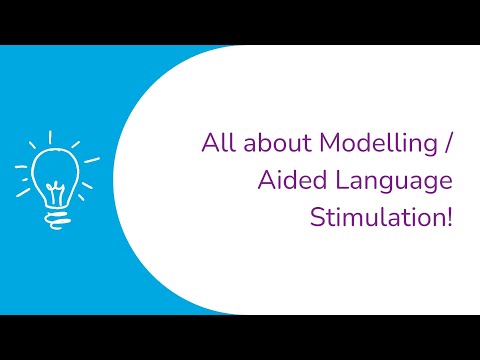 All about Modelling / Aided Language Stimulation!